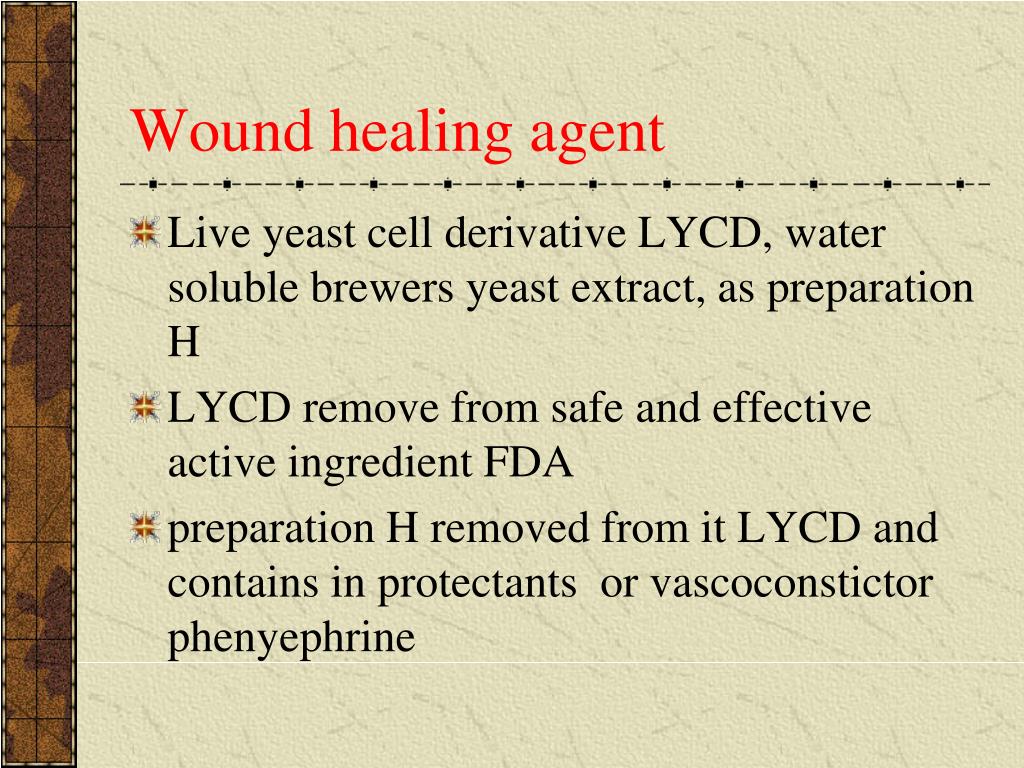 Wound healing agent

Live yeast cell derivative LYCD, water soluble brewers yeast extract, as preparation H

LYCD remove from safe and effective active ingredient FDA

preparation H removed from it LYCD and contains in protectants or vascoconstictor phenyephrine